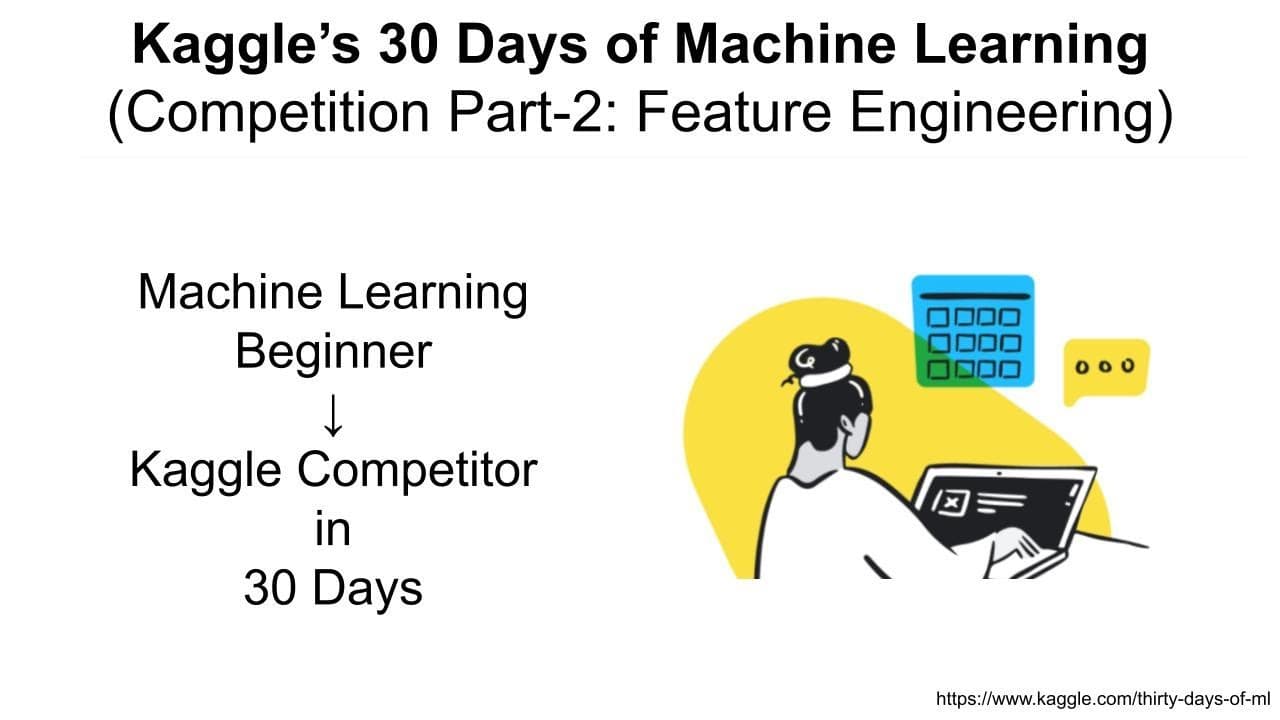 Kaggle's 30 Days of Machine Learning
(Competition Part-2: Feature Engineering)

Machine Learning
Beginner
↓
Kaggle Competitor
in
30 Days

https://www.kaggle.com/thirty-days-of-ml